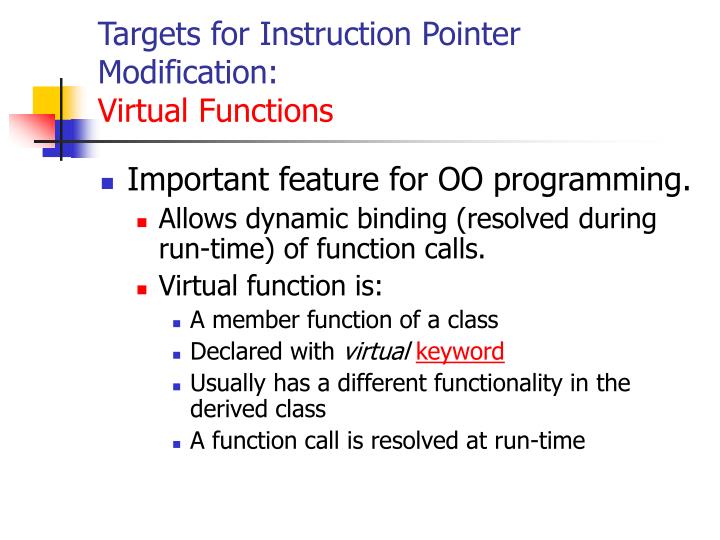 Targets for Instruction Pointer Modification:
Virtual Functions

Important feature for OO programming.

Allows dynamic binding (resolved during run-time) of function calls.

Virtual function is:

A member function of a class

Declared with virtual keyword

Usually has a different functionality in the derived class

A function call is resolved at run-time